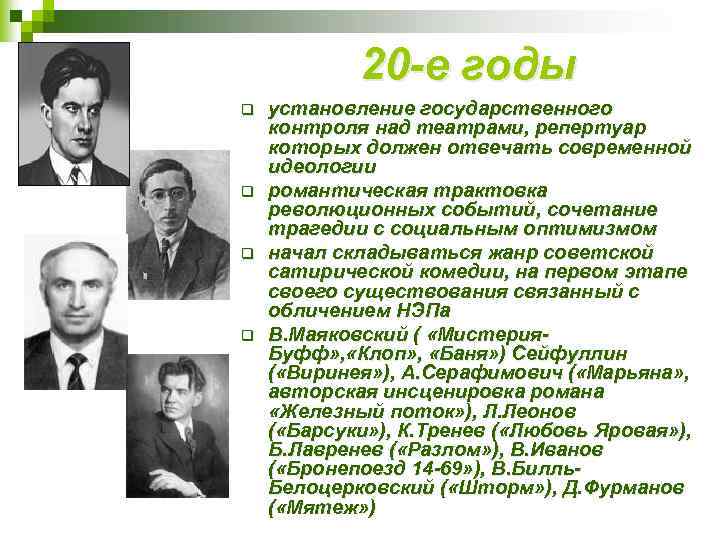 20-е годы

установление государственного контроля над театрами, репертуар которых должен отвечать современной идеологии

романтическая трактовка революционных событий, сочетание трагедии с социальным оптимизмом

начал складываться жанр советской сатирической комедии, на первом этапе своего существования связанный с обличением НЭПа

В.Маяковский ( «Мистерия-Буфф»,«Клоп», «Баня») Сейфуллин («Виринея»), А.Серафимович («Марьяна», авторская инсценировка романа «Железный поток»), Л.Леонов («Барсуки»), К.Тренев («Любовь Яровая»), Б.Лавренев («Разлом»), В.Иванов («Бронепоезд 14-69»), В.Билль-Белоцерковский («Шторм»), Д.Фурманов («Мятеж»)